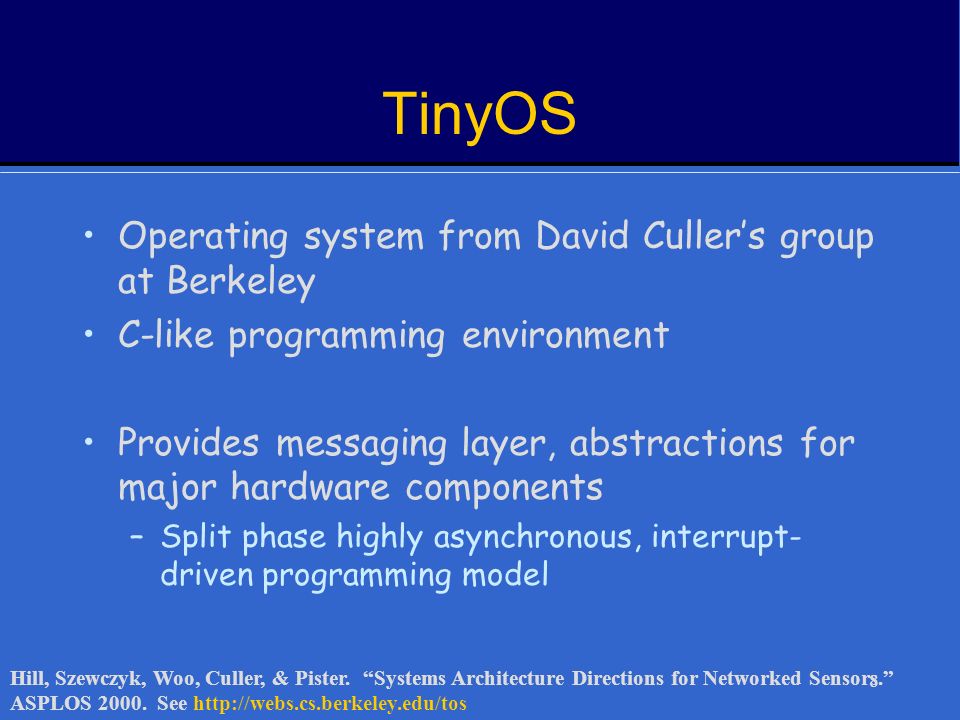 TinyOS

• Operating system from David Culler's group at Berkeley
• C-like programming environment

• Provides messaging layer, abstractions for major hardware components
– Split phase highly asynchronous, interrupt-driven programming model

Hill, Szewczyk, Woo, Culler, & Pister. "Systems Architecture Directions for Networked Sensors." ASPLOS 2000. See http://webs.cs.berkeley.edu/tos

8